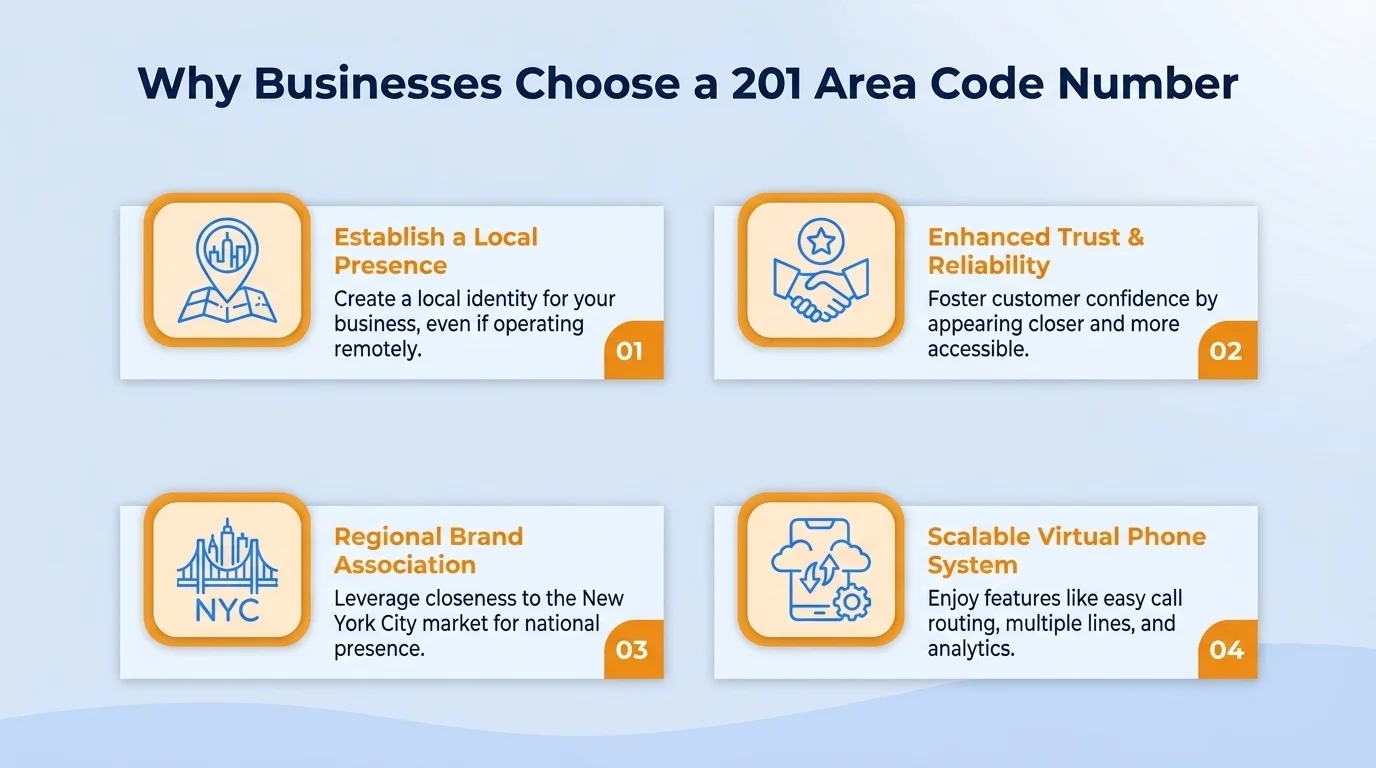 Why Businesses Choose a 201 Area Code Number

Establish a Local Presence
Create a local identity for your business, even if operating remotely.
01

Enhanced Trust & Reliability
Foster customer confidence by appearing closer and more accessible.
02

NYC
Regional Brand Association
Leverage closeness to the New York City market for national presence.
03

Scalable Virtual Phone System
Enjoy features like easy call routing, multiple lines, and analytics.
04